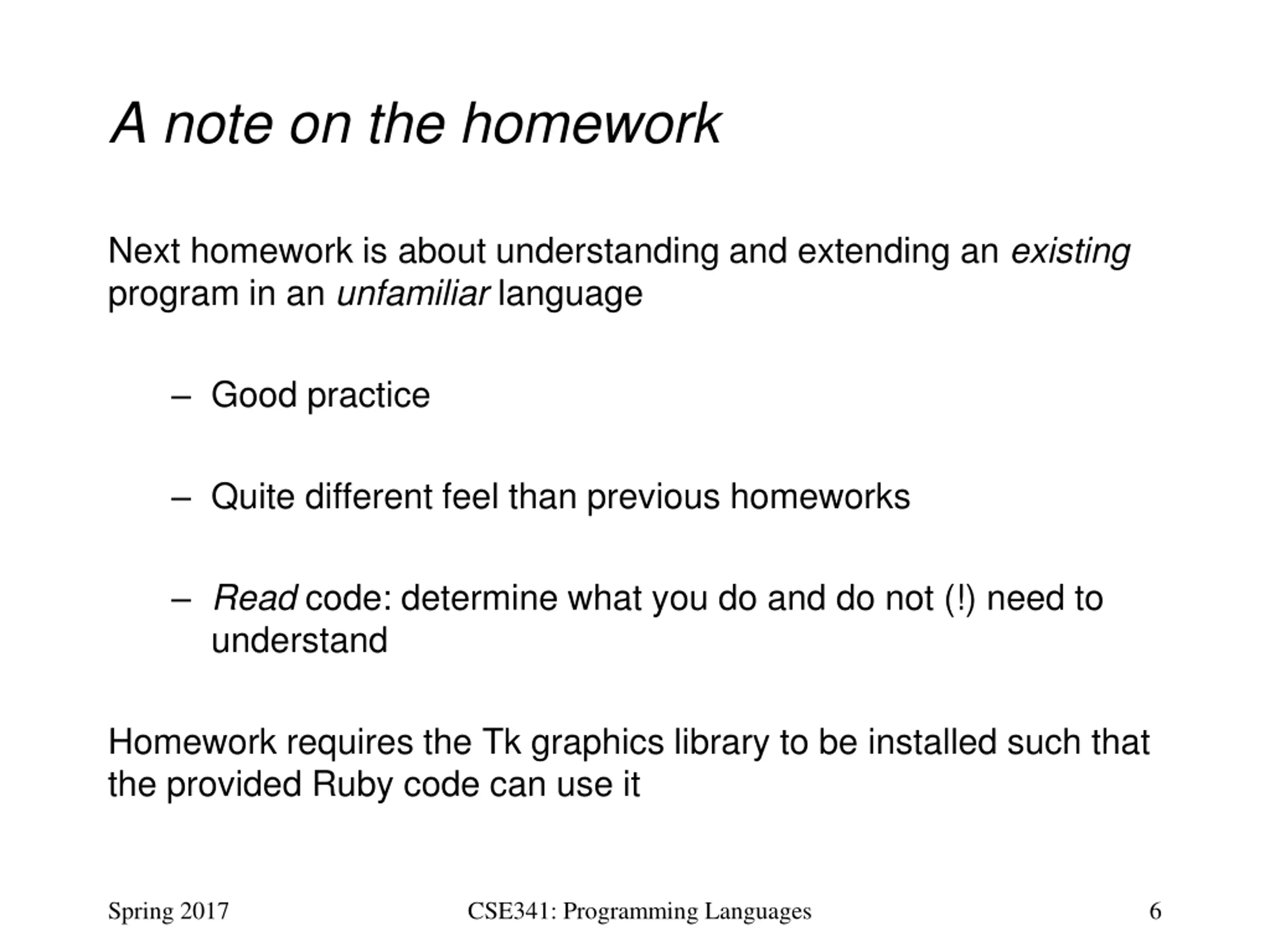 A note on the homework

Next homework is about understanding and extending an existing program in an unfamiliar language

– Good practice

– Quite different feel than previous homeworks

– Read code: determine what you do and do not (!) need to understand

Homework requires the Tk graphics library to be installed such that the provided Ruby code can use it

Spring 2017

CSE341: Programming Languages

6